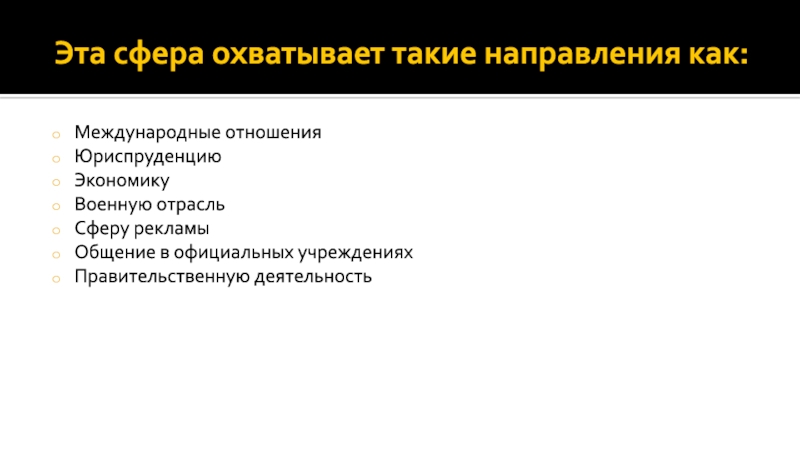 Эта сфера охватывает такие направления как:

- Международные отношения
- Юриспруденцию
- Экономику
- Военную отрасль
- Сферу рекламы
- Общение в официальных учреждениях
- Правительственную деятельность